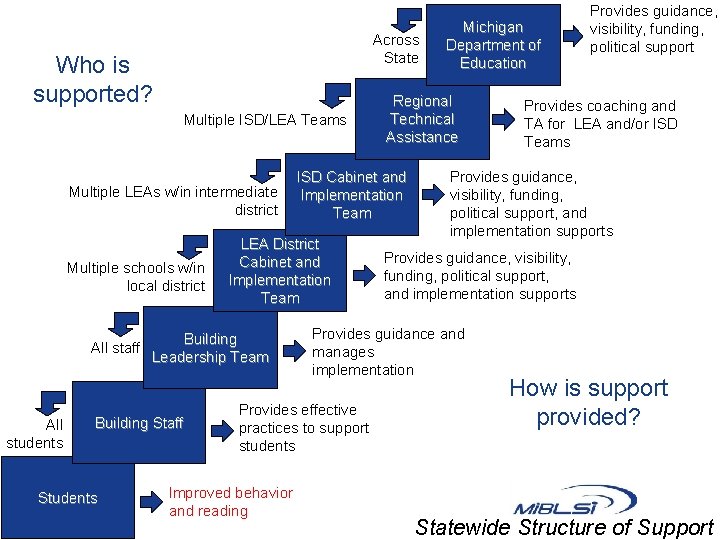 Who is supported?

Across State

Michigan Department of Education

Provides guidance, visibility, funding, political support

Multiple ISD/LEA Teams

Regional Technical Assistance

Provides coaching and TA for LEA and/or ISD Teams

Multiple LEAs w/in intermediate district

ISD Cabinet and Implementation Team

Provides guidance, visibility, funding, political support, and implementation supports

Multiple schools w/in local district

LEA District Cabinet and Implementation Team

Provides guidance, visibility, funding, political support, and implementation supports

All staff

Building Leadership Team

Provides guidance and manages implementation

All students

Building Staff

Provides effective practices to support students

Students

Improved behavior and reading

How is support provided?

MiBLSi

Statewide Structure of Support